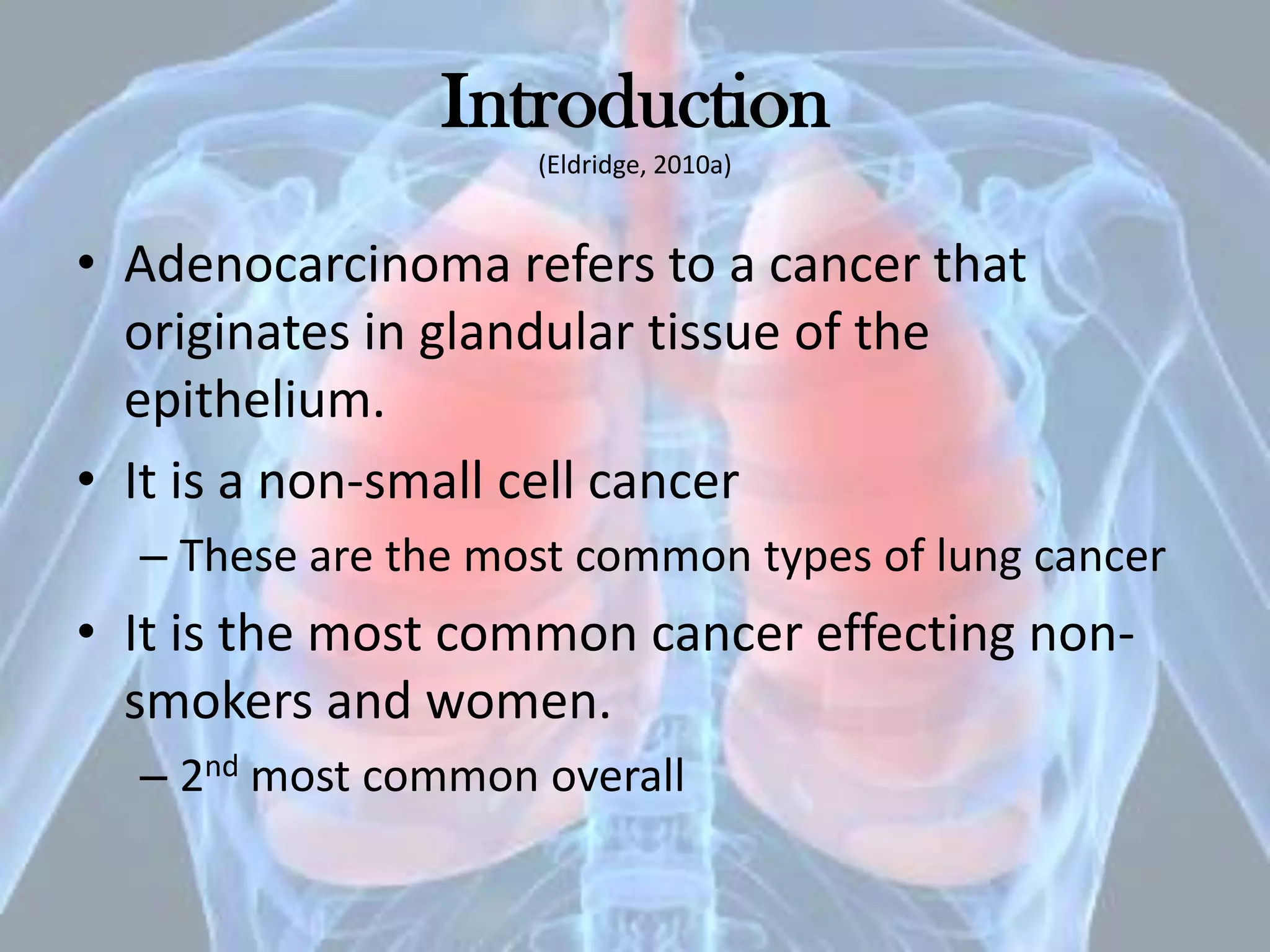 Introduction
(Eldridge, 2010a)

• Adenocarcinoma refers to a cancer that originates in glandular tissue of the epithelium.

• It is a non-small cell cancer
– These are the most common types of lung cancer

• It is the most common cancer effecting non-smokers and women.
– 2nd most common overall